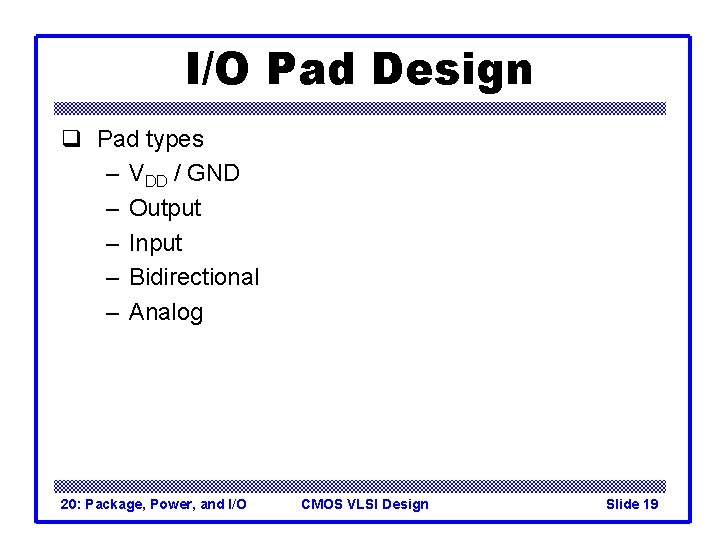 I/O Pad Design

❑ Pad types

– $V_{DD}$ / GND

– Output

– Input

– Bidirectional

– Analog

20: Package, Power, and I/O CMOS VLSI Design Slide 19